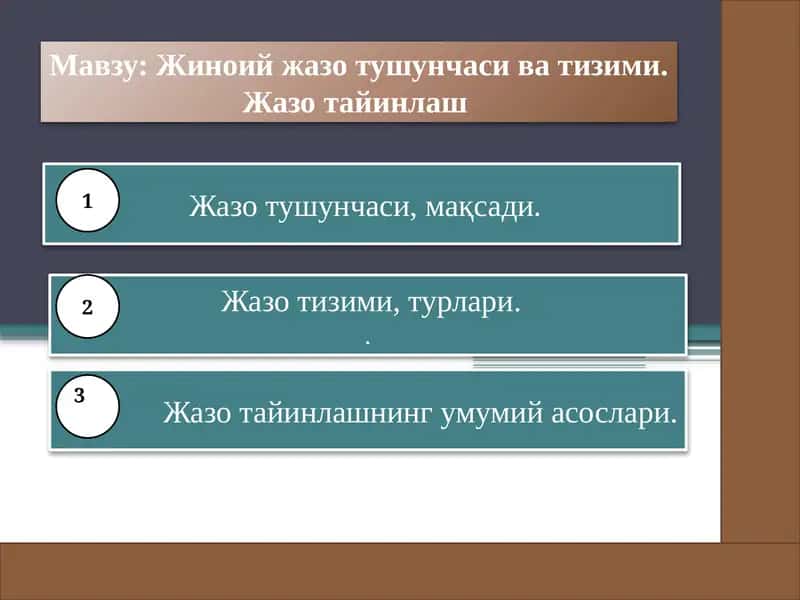 Мавзу: Жиноий жазо тушунчаси ва тизими. Жазо тайинлаш

1

Жазо тушунчаси, мақсади.

2

Жазо тизими, турлари.

.

3

Жазо тайинлашнинг умумий асослари.